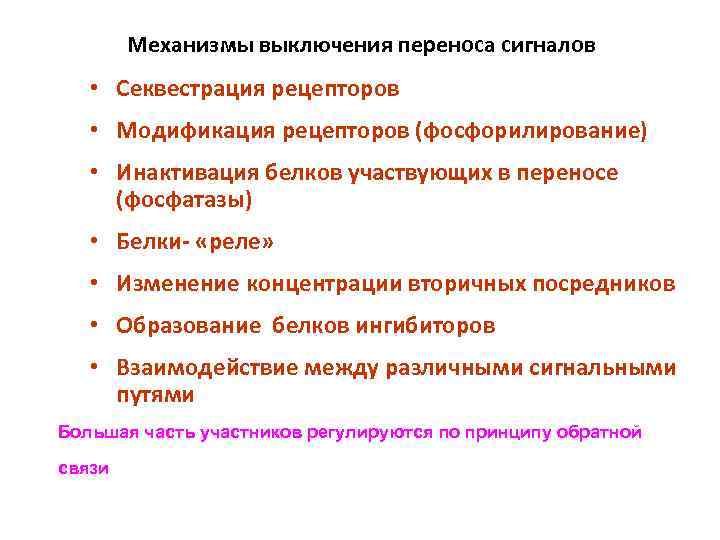 Механизмы выключения переноса сигналов

• Секвестрация рецепторов

• Модификация рецепторов (фосфорилирование)

• Инактивация белков участвующих в переносе (фосфатазы)

• Белки- «реле»

• Изменение концентрации вторичных посредников

• Образование белков ингибиторов

• Взаимодействие между различными сигнальными путями

Большая часть участников регулируются по принципу обратной связи